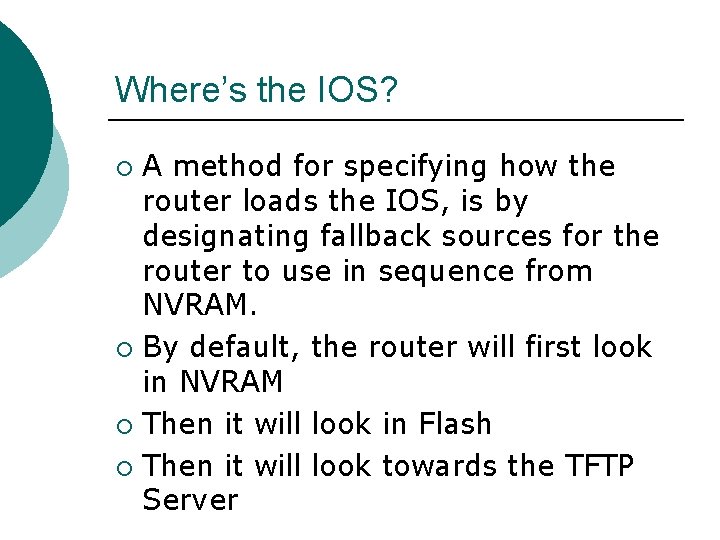 Where's the IOS?

○ A method for specifying how the router loads the IOS, is by designating fallback sources for the router to use in sequence from NVRAM.

○ By default, the router will first look in NVRAM

○ Then it will look in Flash

○ Then it will look towards the TFTP Server